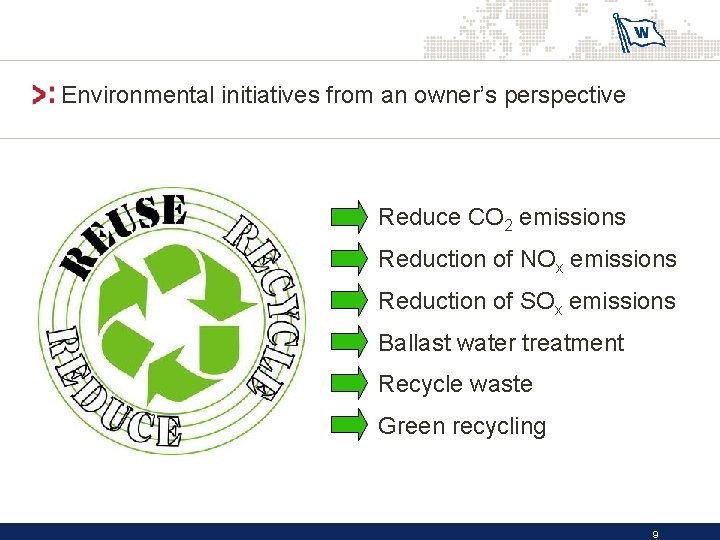 W

>: Environmental initiatives from an owner's perspective

REUSE
RECYCLE
REDUCE

Reduce $CO_2$ emissions
Reduction of $NO_x$ emissions
Reduction of $SO_x$ emissions
Ballast water treatment
Recycle waste
Green recycling

9